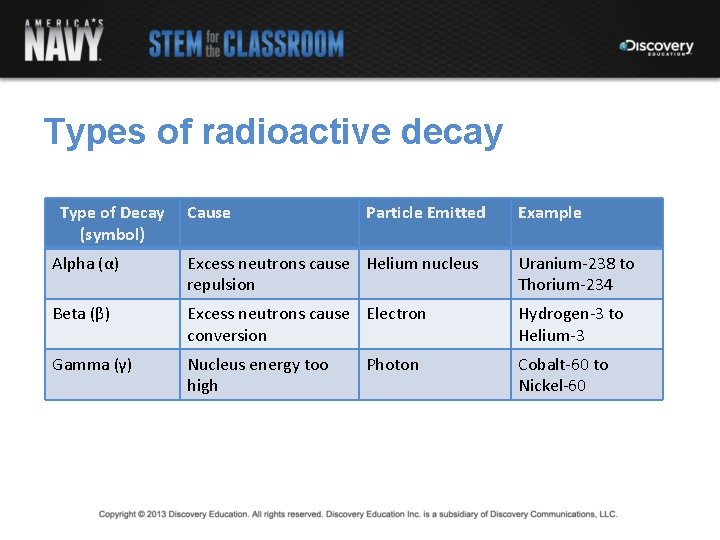 AMERICA'S NAVY

STEM for the CLASSROOM

Discovery EDUCATION

Types of radioactive decay

| Type of Decay (symbol) | Cause | Particle Emitted | Example |
|---|---|---|---|
| Alpha (α) | Excess neutrons cause repulsion | Helium nucleus | Uranium-238 to Thorium-234 |
| Beta (β) | Excess neutrons cause conversion | Electron | Hydrogen-3 to Helium-3 |
| Gamma (γ) | Nucleus energy too high | Photon | Cobalt-60 to Nickel-60 |

Copyright © 2013 Discovery Education. All rights reserved. Discovery Education Inc. is a subsidiary of Discovery Communications, LLC.